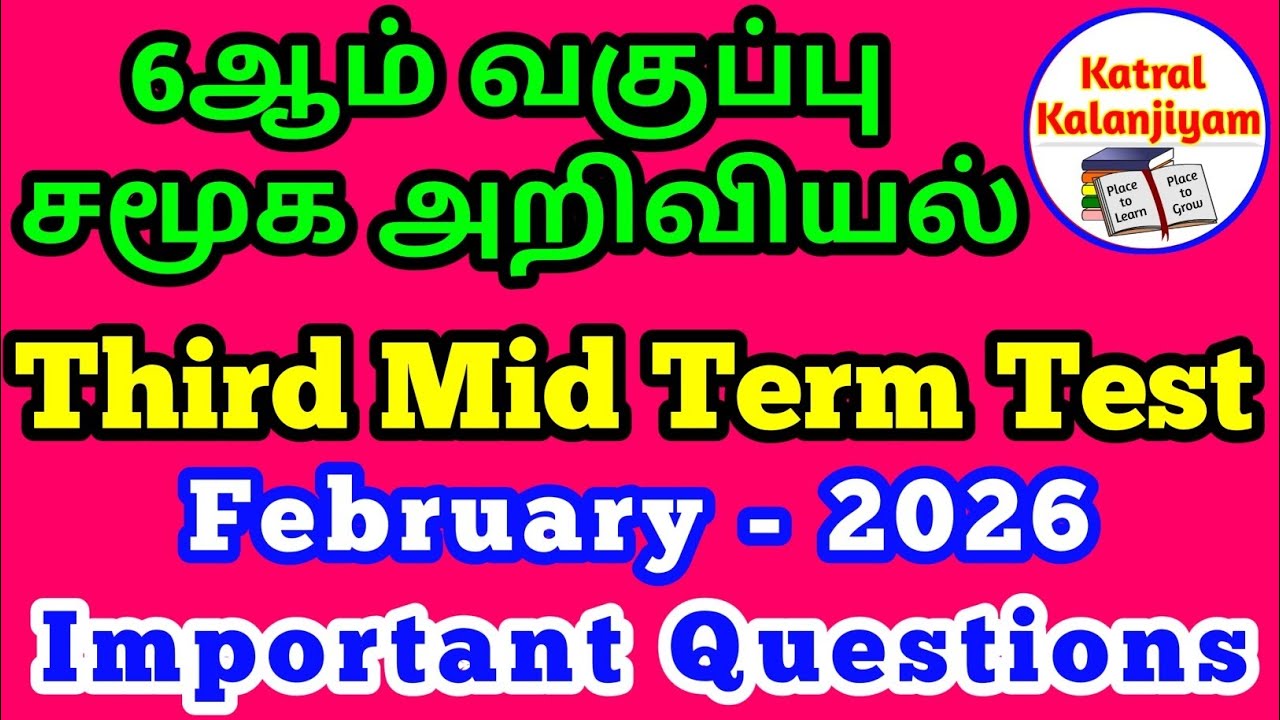 6ஆம் வகுப்பு
சமூக அறிவியல்

Katral Kalanjiyam
Place to Learn
Place to Grow

Third Mid Term Test
February - 2026
Important Questions